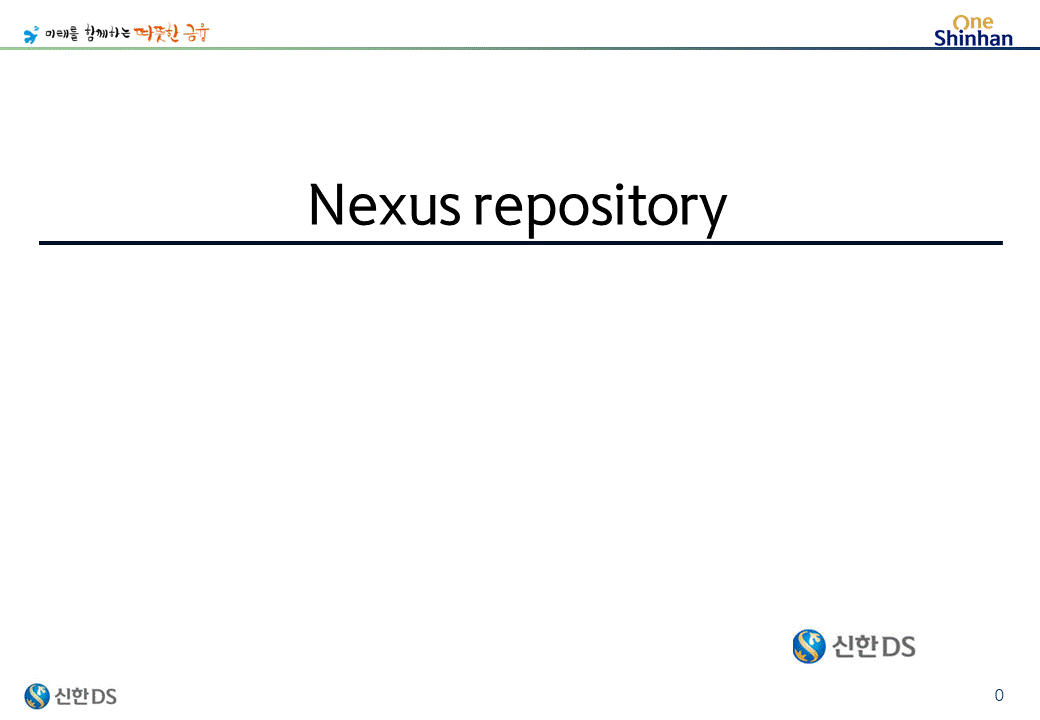 미래를 함께하는 따뜻한 금융

One Shinhan

Nexus repository

신한DS

신한DS

0